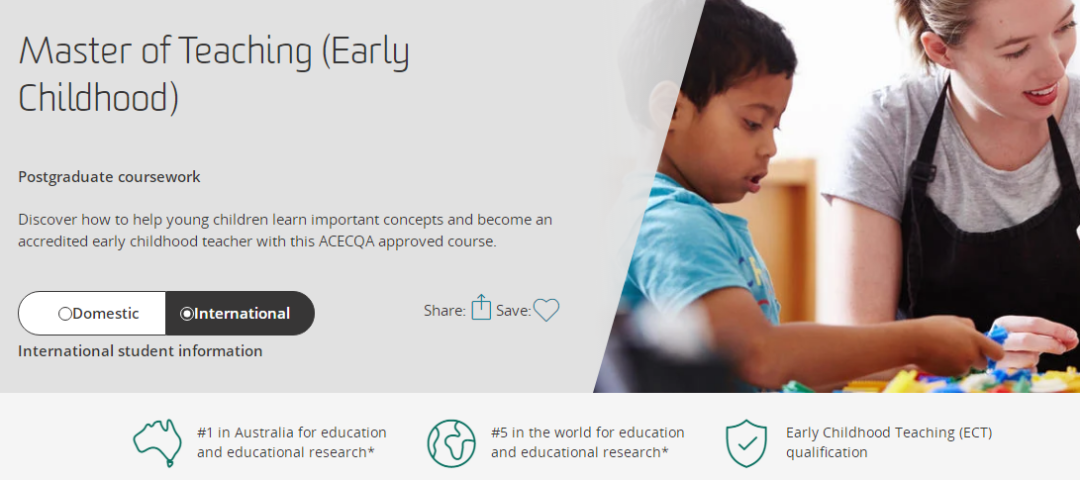 Master of Teaching (Early Childhood)

Postgraduate coursework

Discover how to help young children learn important concepts and become an accredited early childhood teacher with this ACECQA approved course.

Domestic International

Share: Save:

International student information

#1 in Australia for education and educational research*

#5 in the world for education and educational research*

Early Childhood Teaching (ECT) qualification